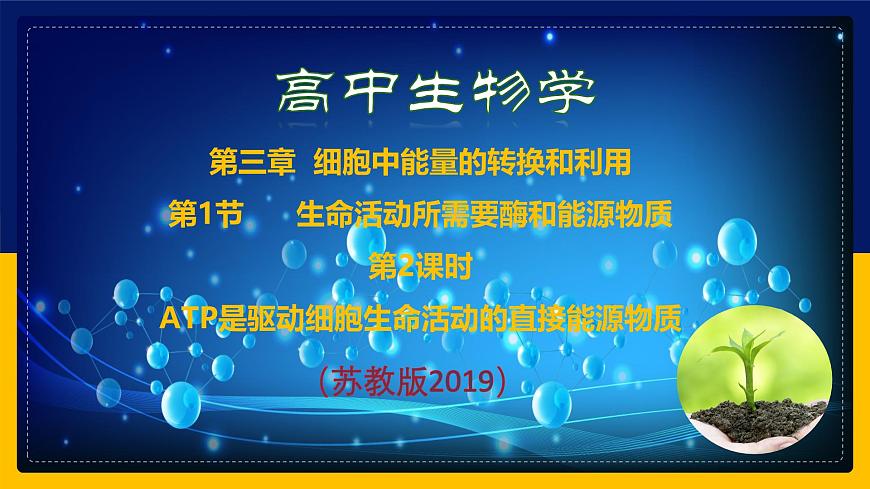 高中生物学

第三章 细胞中能量的转换和利用

第1节 生命活动所需要酶和能源物质

第2课时

ATP是驱动细胞生命活动的直接能源物质

（苏教版2019）